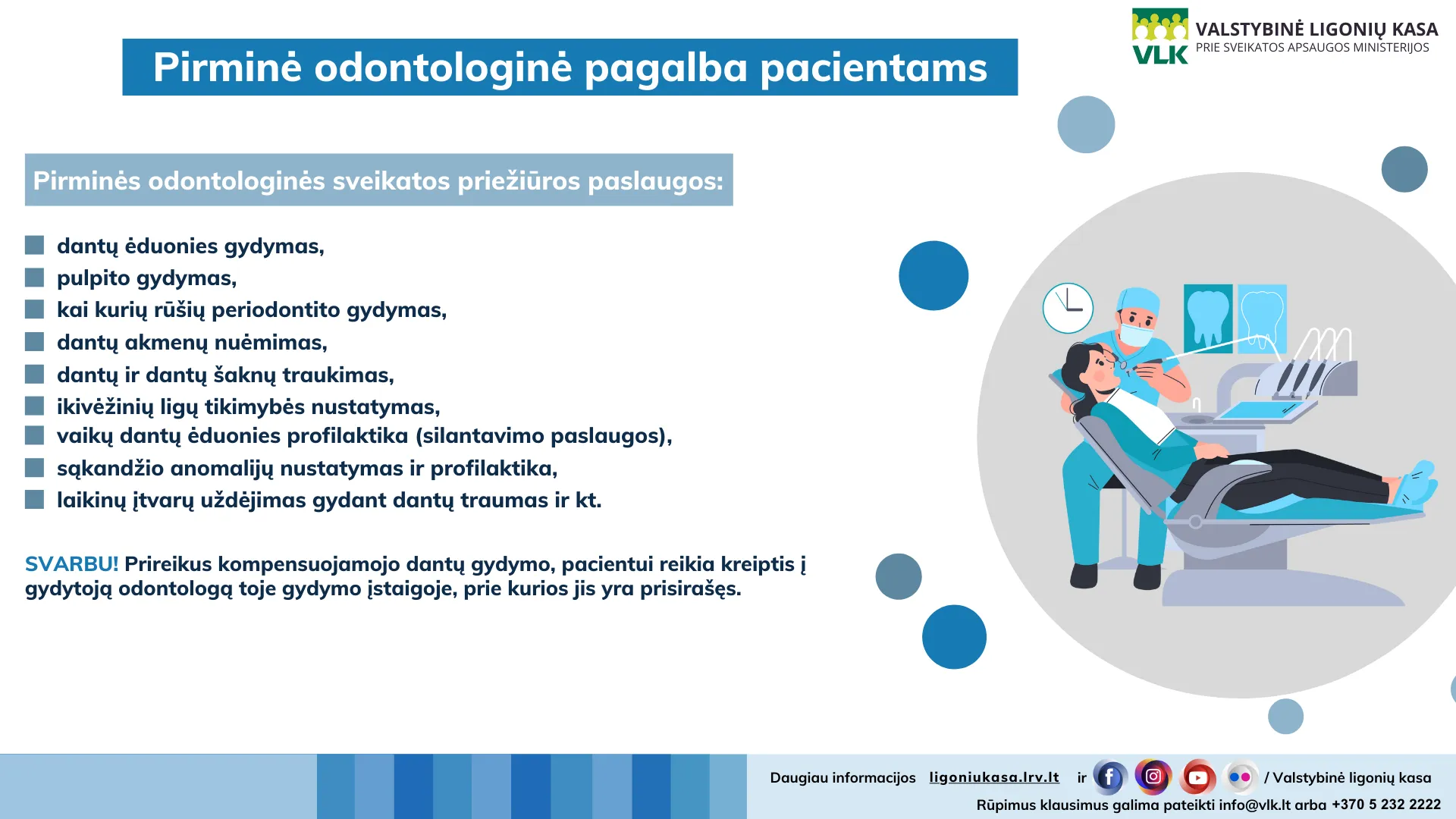 VLK VALSTYBINĖ LIGONIŲ KASA
PRIE SVEIKATOS APSAUGOS MINISTERIJOS

Pirminė odontologinė pagalba pacientams

Pirminės odontologinės sveikatos priežiūros paslaugos:

dantų ėduonies gydymas,
pulpito gydymas,
kai kurių rūšių periodontito gydymas,
dantų akmenų nuėmimas,
dantų ir dantų šaknų traukimas,
ikivėžinių ligų tikimybės nustatymas,
vaikų dantų ėduonies profilaktika (silantavimo paslaugos),
sąkandžio anomalijų nustatymas ir profilaktika,
laikinų įtvarų uždėjimas gydant dantų traumas ir kt.

SVARBU! Prireikus kompensuojamojo dantų gydymo, pacientui reikia kreiptis į gydytoją odontologą toje gydymo įstaigoje, prie kurios jis yra prisirašęs.

Daugiau informacijos ligoniukasa.lrv.lt ir / Valstybinė ligonių kasa
Rūpimus klausimus galima pateikti info@vlk.lt arba +370 5 232 2222